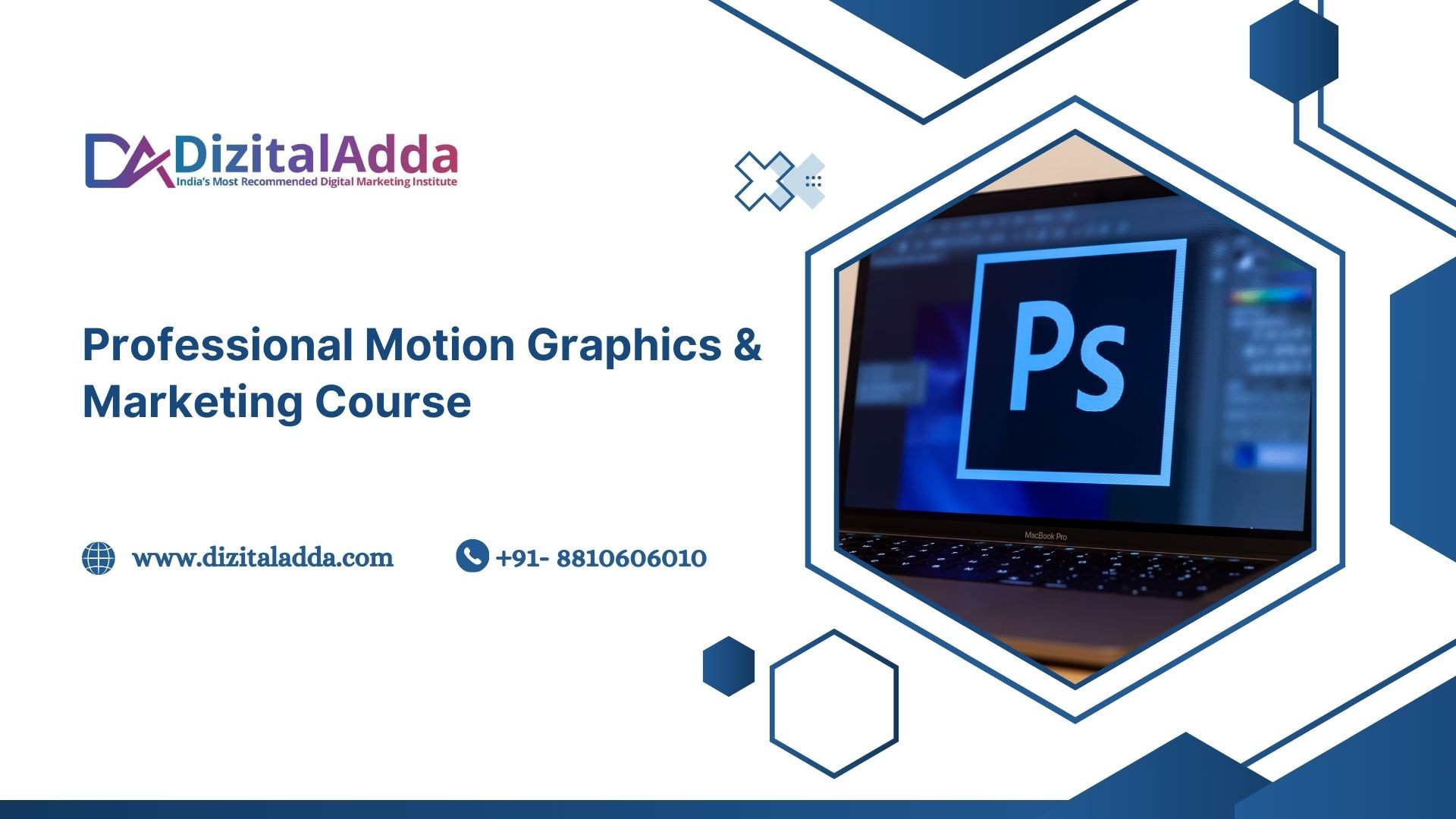 DA DizitalAdda
India's Most Recommended Digital Marketing Institute

Professional Motion Graphics & Marketing Course

www.dizitaladda.com

+91- 8810606010

Ps

MacBook Pro